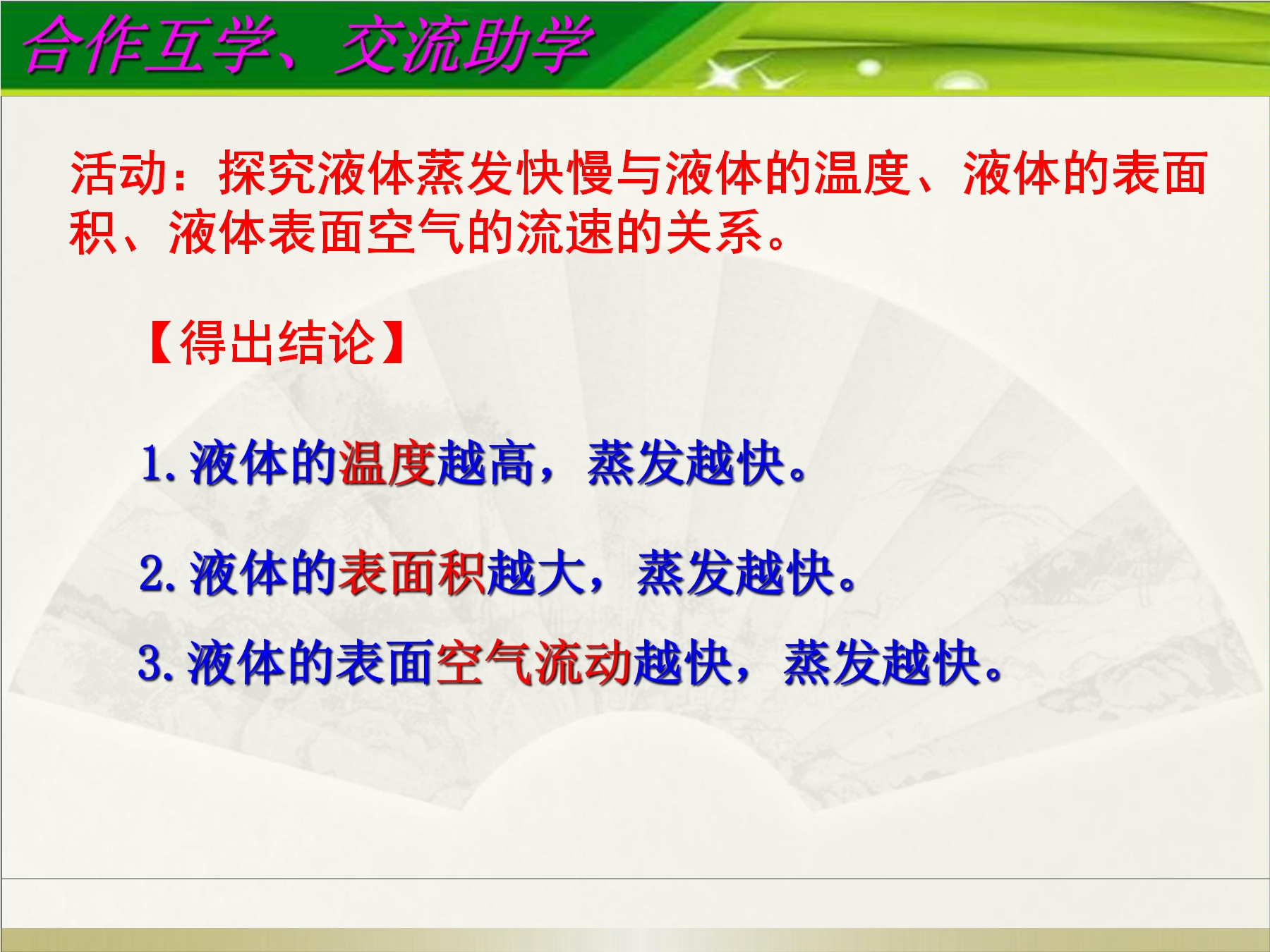 合作互学、交流助学

活动：探究液体蒸发快慢与液体的温度、液体的表面积、液体表面空气的流速的关系。

【得出结论】

1.液体的温度越高，蒸发越快。

2.液体的表面积越大，蒸发越快。

3.液体的表面空气流动越快，蒸发越快。